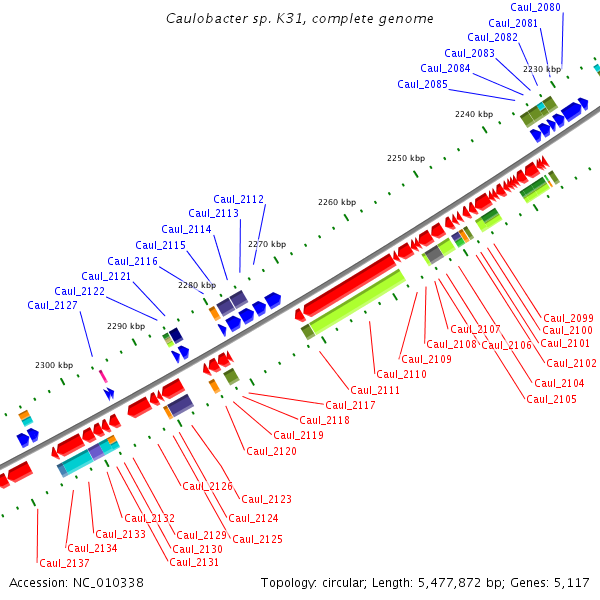 Caulobacter sp. K31, complete genome

Caul_2080
Caul_2081
Caul_2082
Caul_2083
Caul_2084
Caul_2085
2230 kbp
2240 kbp
2250 kbp
2260 kbp
Caul_2112
Caul_2113
Caul_2114
Caul_2115
Caul_2116
Caul_2121
Caul_2122
Caul_2127
2270 kbp
2280 kbp
2290 kbp
2300 kbp
Caul_2099
Caul_2100
Caul_2101
Caul_2102
Caul_2104
Caul_2105
Caul_2106
Caul_2107
Caul_2108
Caul_2109
Caul_2110
Caul_2111
Caul_2117
Caul_2118
Caul_2119
Caul_2120
Caul_2123
Caul_2124
Caul_2125
Caul_2126
Caul_2129
Caul_2130
Caul_2131
Caul_2132
Caul_2133
Caul_2134
Caul_2137

Accession: NC_010338
Topology: circular; Length: 5,477,872 bp; Genes: 5,117